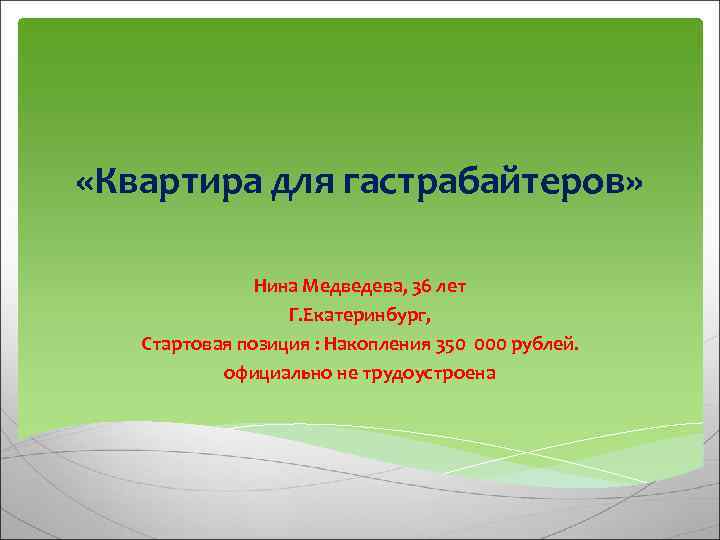 «Квартира для гастрабайтеров»

Нина Медведева, 36 лет
Г.Екатеринбург,
Стартовая позиция : Накопления 350 000 рублей.
официально не трудоустроена